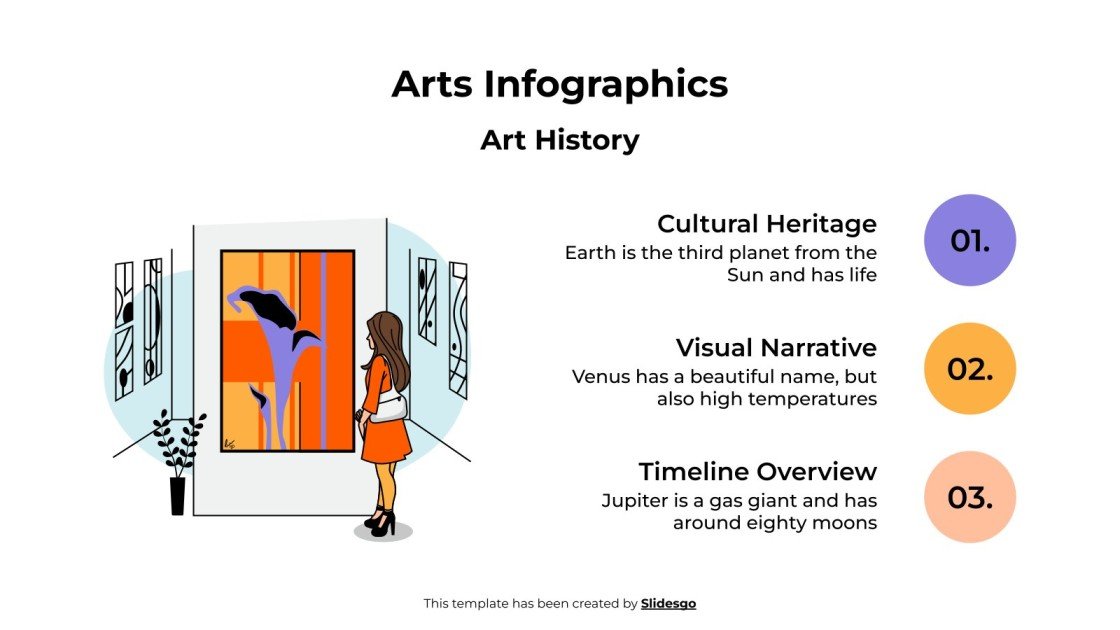 Arts Infographics

Art History

Cultural Heritage
Earth is the third planet from the Sun and has life

01.

Visual Narrative
Venus has a beautiful name, but also high temperatures

02.

Timeline Overview
Jupiter is a gas giant and has around eighty moons

03.

This template has been created by Slidesgo